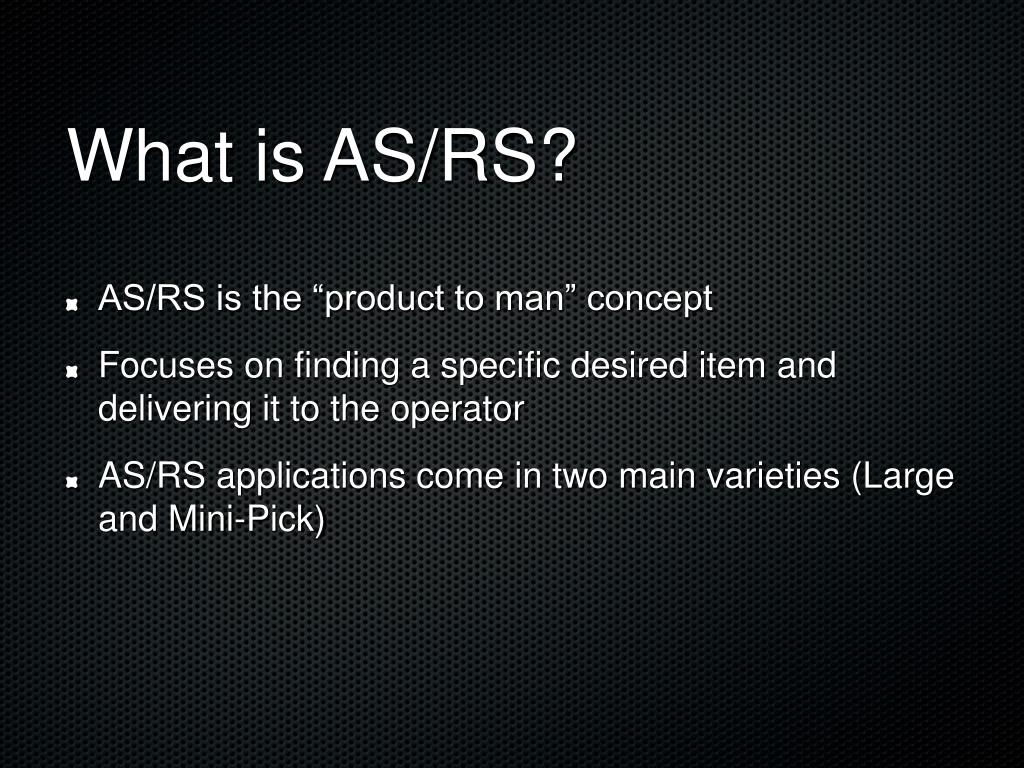 What is AS/RS?

AS/RS is the “product to man” concept

Focuses on finding a specific desired item and delivering it to the operator

AS/RS applications come in two main varieties (Large and Mini-Pick)